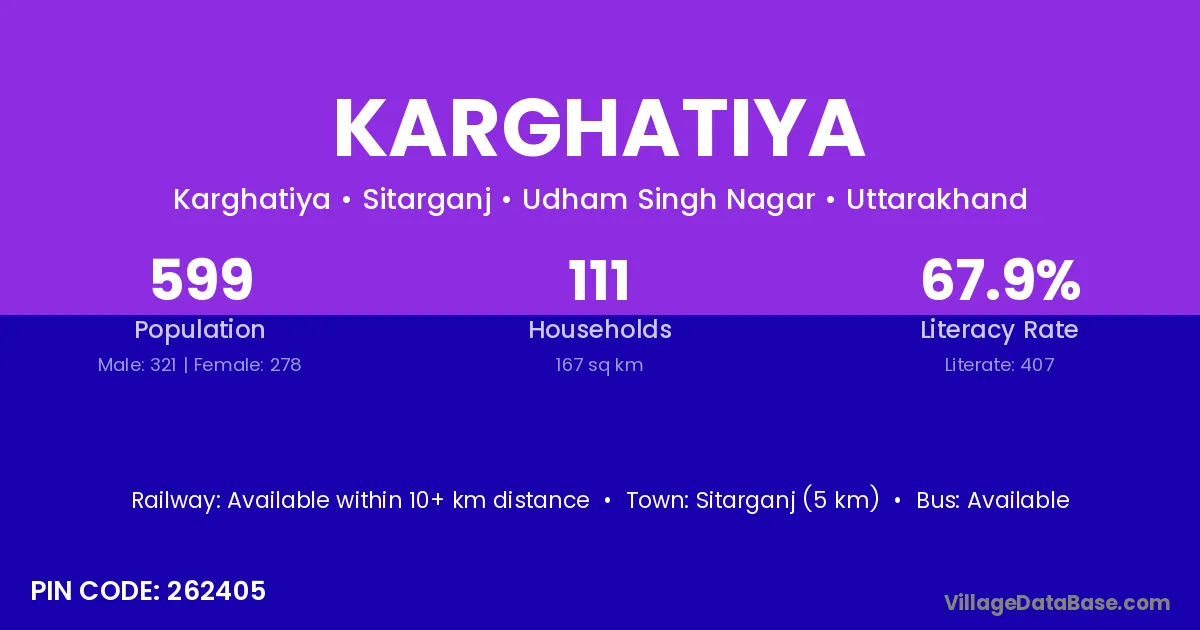 KARGHATIYA

Karghatiya • Sitarganj • Udham Singh Nagar • Uttarakhand

599
Population
Male: 321 | Female: 278

111
Households
167 sq km

67.9%
Literacy Rate
Literate: 407

Railway: Available within 10+ km distance • Town: Sitarganj (5 km) • Bus: Available

PIN CODE: 262405

VillageDataBase.com